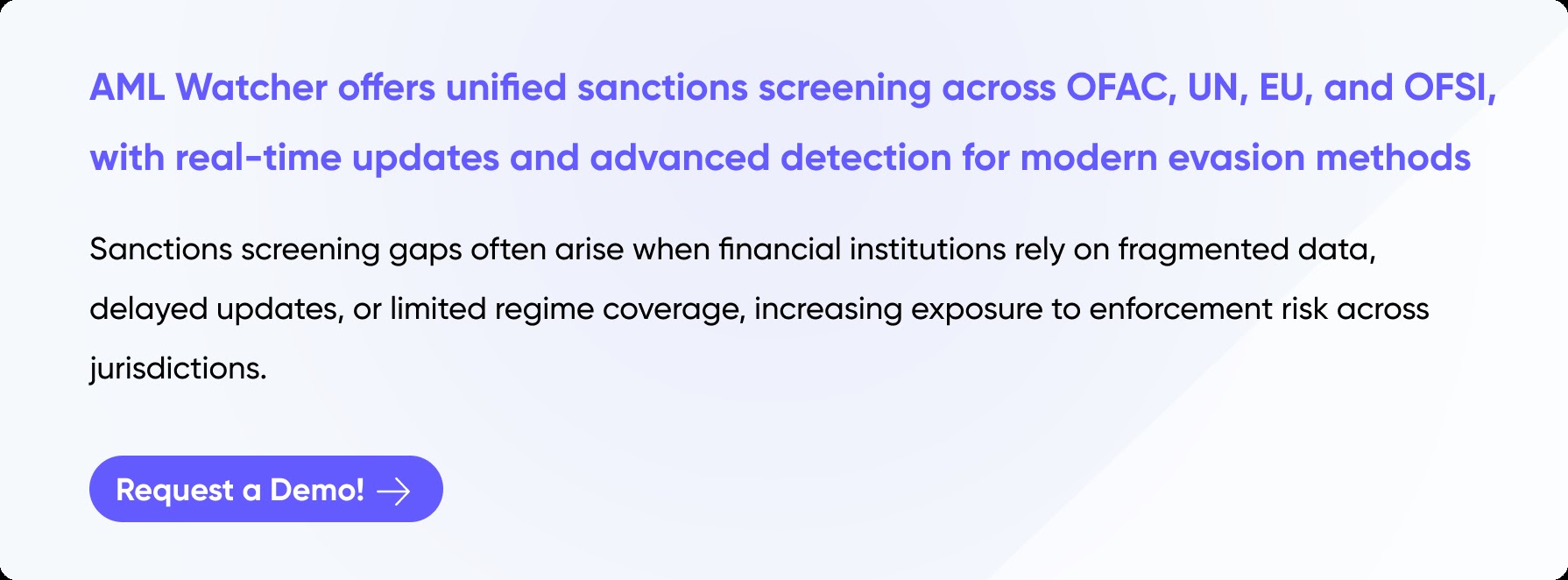 AML Watcher offers unified sanctions screening across OFAC, UN, EU, and OFSI, with real-time updates and advanced detection for modern evasion methods

Sanctions screening gaps often arise when financial institutions rely on fragmented data, delayed updates, or limited regime coverage, increasing exposure to enforcement risk across jurisdictions.

Request a Demo!